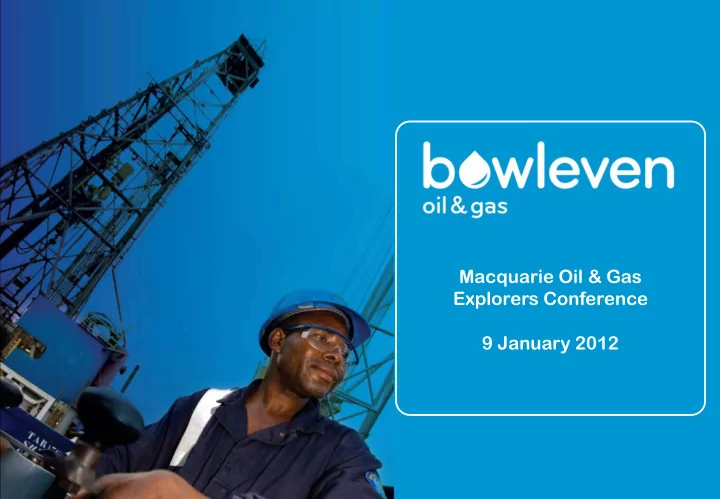 bowleven
oil & gas

Macquarie Oil & Gas Explorers Conference

9 January 2012